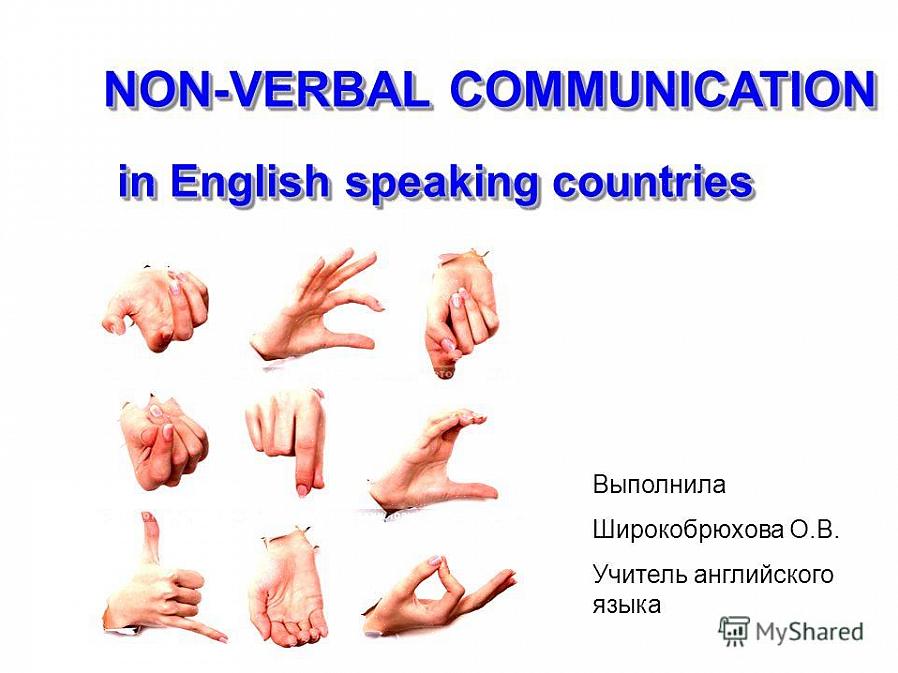 NON-VERBAL COMMUNICATION

in English speaking countries

Выполнила

Широкобрюхова О.В.

Учитель английского языка

MyShared